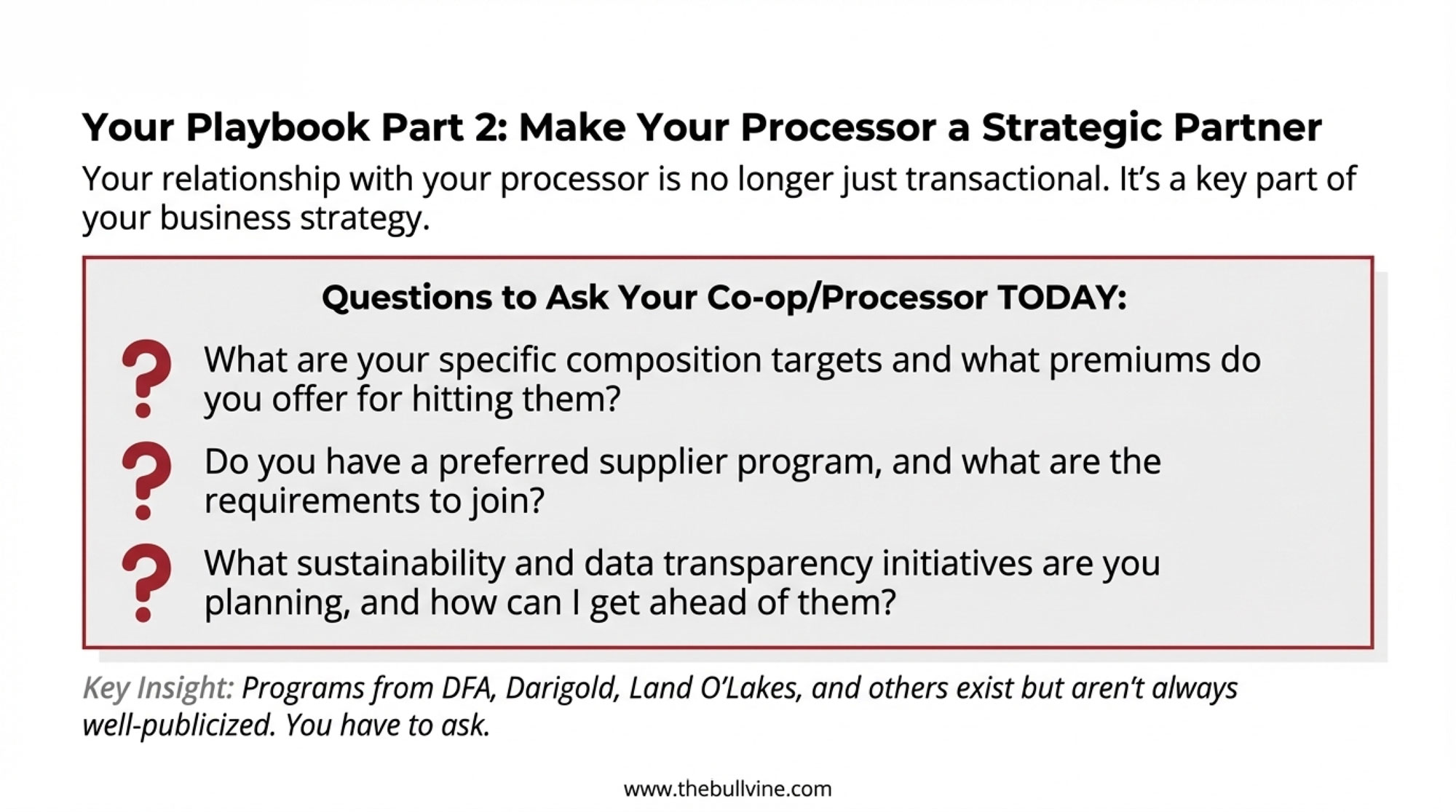 Your Playbook Part 2: Make Your Processor a Strategic Partner

Your relationship with your processor is no longer just transactional. It's a key part of your business strategy.

Questions to Ask Your Co-op/Processor TODAY:

? What are your specific composition targets and what premiums do you offer for hitting them?

? Do you have a preferred supplier program, and what are the requirements to join?

? What sustainability and data transparency initiatives are you planning, and how can I get ahead of them?

Key Insight: Programs from DFA, Darigold, Land O'Lakes, and others exist but aren't always well-publicized. You have to ask.

www.thebullvine.com